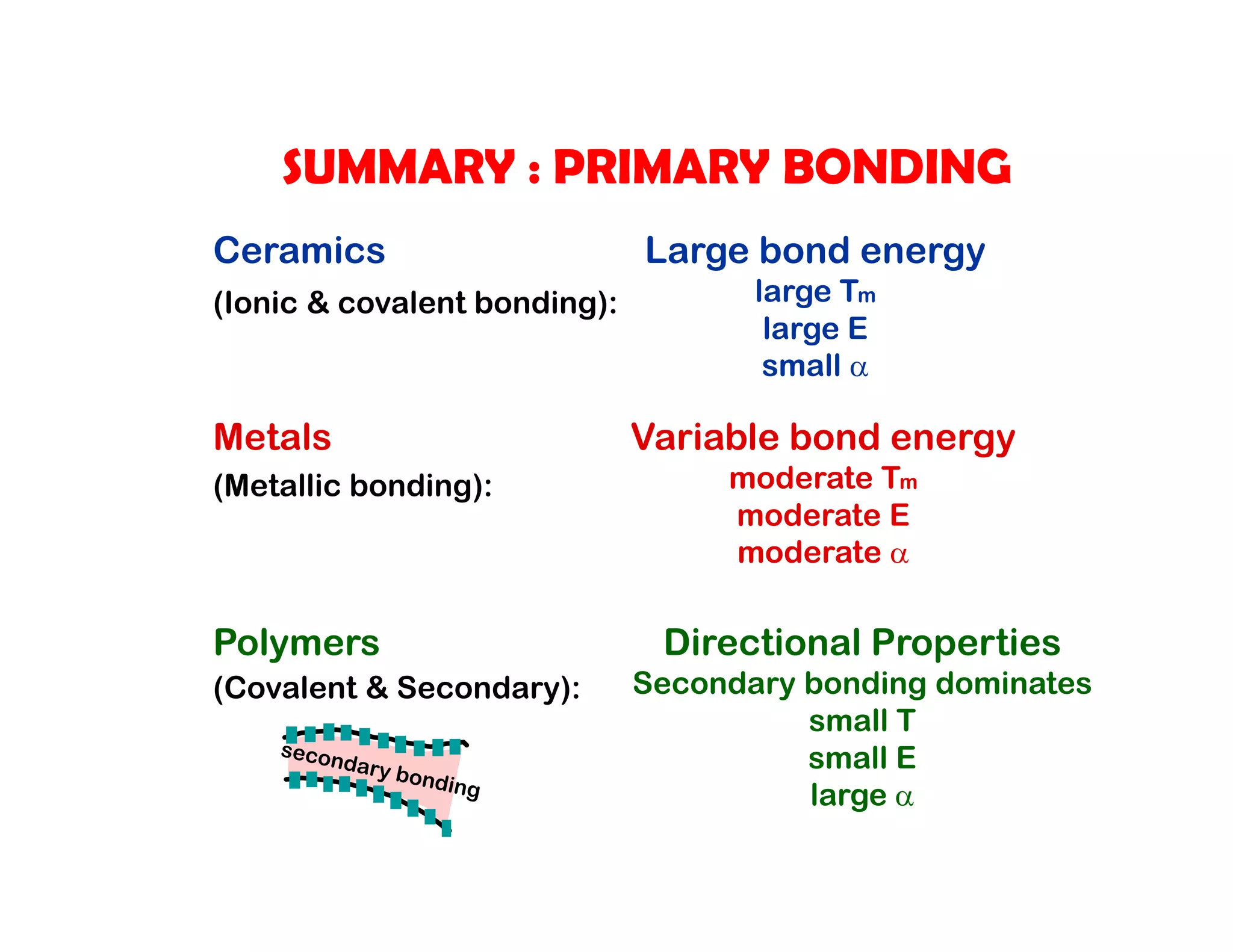 SUMMARY : PRIMARY BONDING

Ceramics
(Ionic & covalent bonding):

Large bond energy
large $T_m$
large E
small $\alpha$

Metals
(Metallic bonding):

Variable bond energy
moderate $T_m$
moderate E
moderate $\alpha$

Polymers
(Covalent & Secondary):

secondary bonding

Directional Properties
Secondary bonding dominates
small T
small E
large $\alpha$